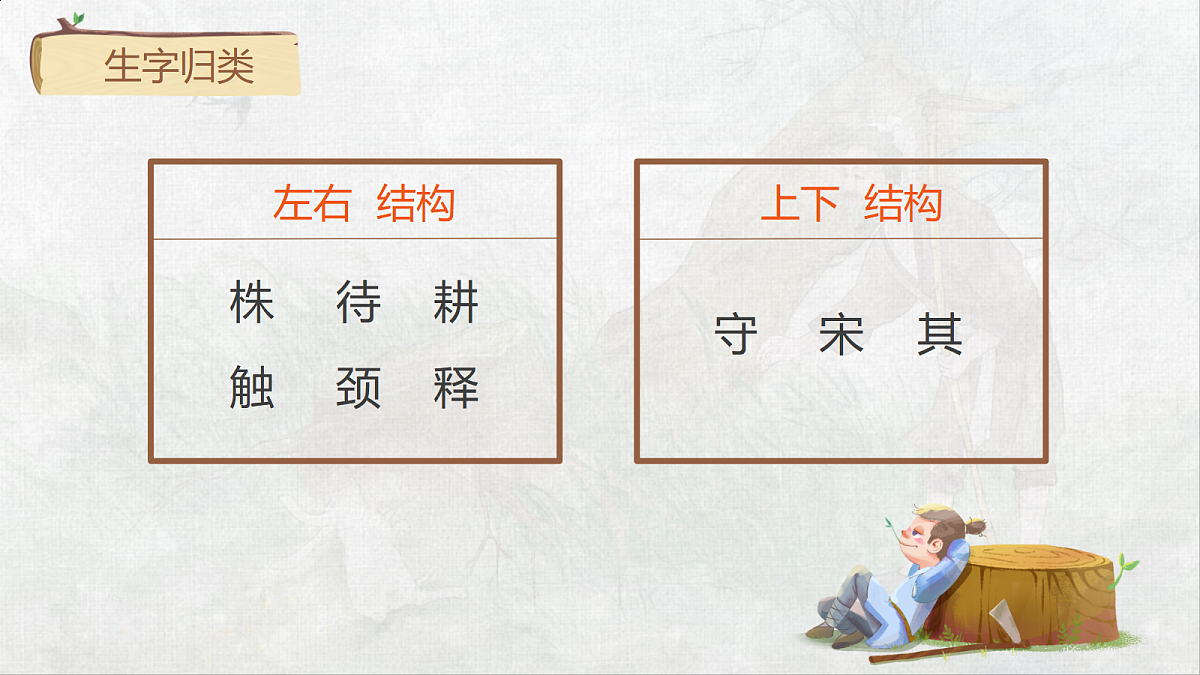 生字归类

左右 结构

株 待 耕
触 颈 释

上下 结构

守 宋 其